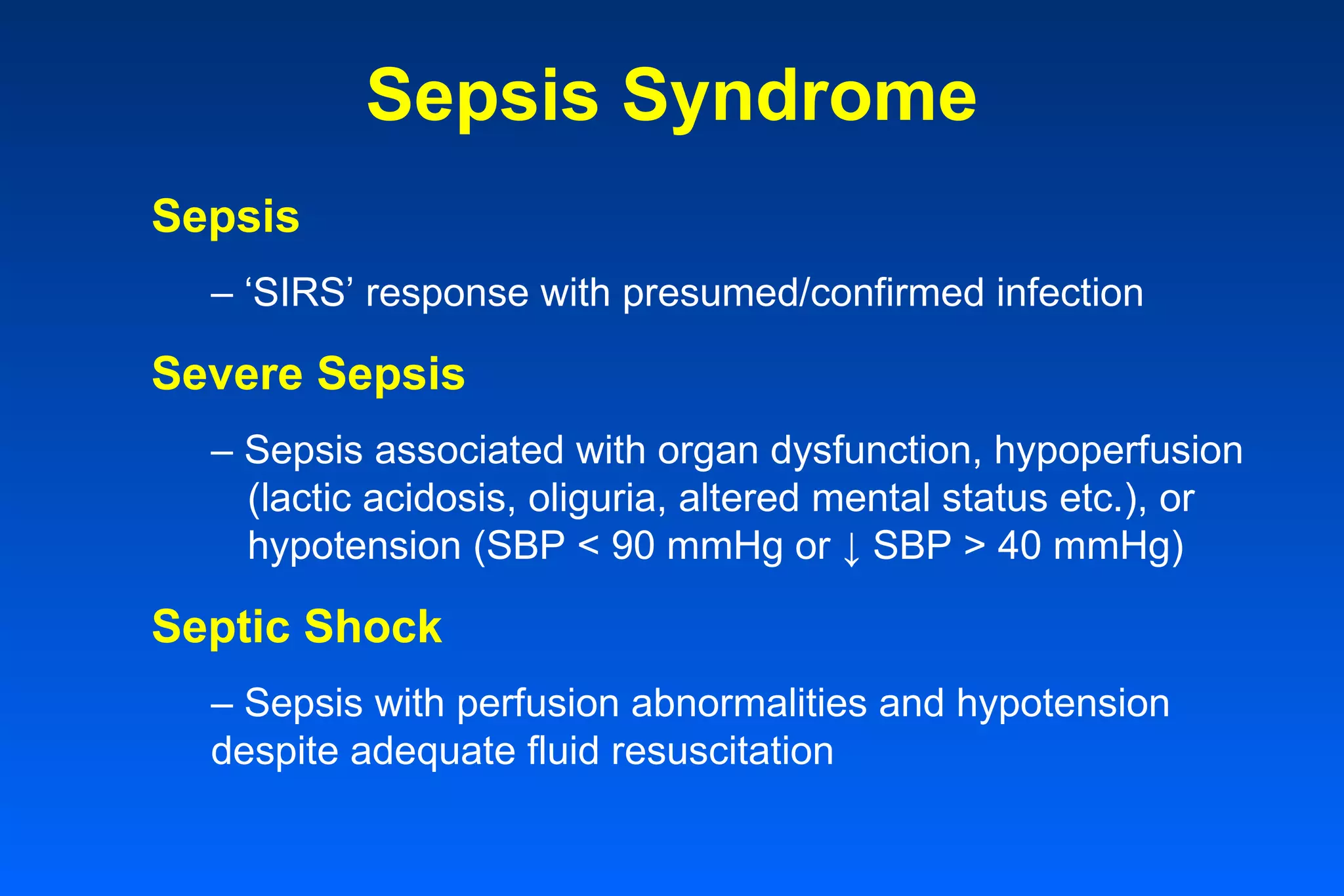 Sepsis Syndrome

Sepsis

– ‘SIRS’ response with presumed/confirmed infection

Severe Sepsis

– Sepsis associated with organ dysfunction, hypoperfusion (lactic acidosis, oliguria, altered mental status etc.), or hypotension (SBP < 90 mmHg or ↓ SBP > 40 mmHg)

Septic Shock

– Sepsis with perfusion abnormalities and hypotension despite adequate fluid resuscitation